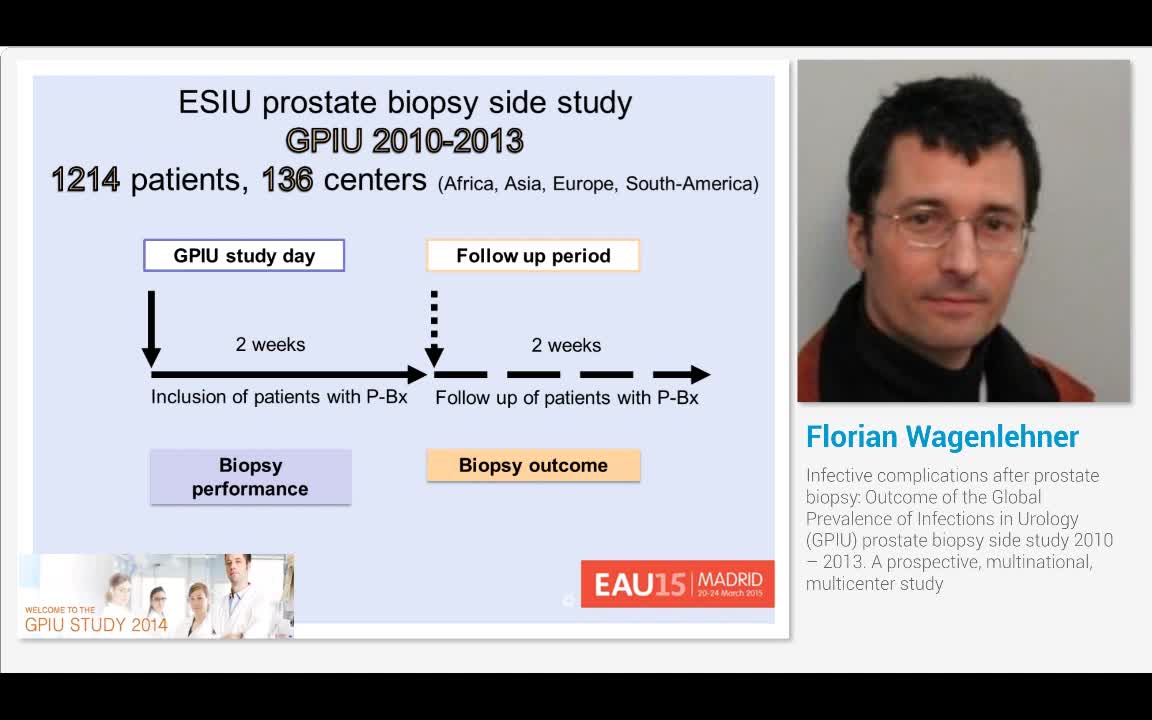 ESIU prostate biopsy side study
GPIU 2010-2013
1214 patients, 136 centers (Africa, Asia, Europe, South-America)

GPIU study day

Follow up period

2 weeks

2 weeks

Inclusion of patients with P-Bx

Follow up of patients with P-Bx

Biopsy performance

Biopsy outcome

WELCOME TO THE
GPIU STUDY 2014

EAU15 MADRID 20-24 March 2015

Florian Wagenlehner

Infective complications after prostate biopsy: Outcome of the Global Prevalence of Infections in Urology (GPIU) prostate biopsy side study 2010 – 2013. A prospective, multinational, multicenter study